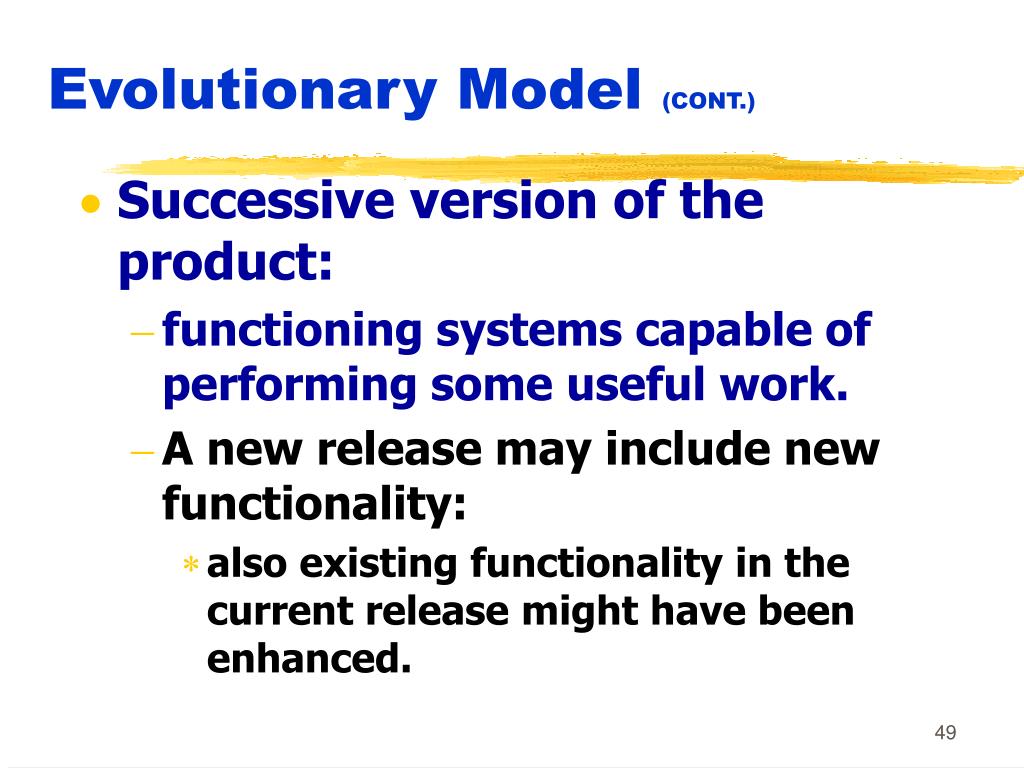 Evolutionary Model (CONT.)

• Successive version of the product:
  – functioning systems capable of performing some useful work.
  – A new release may include new functionality:
    ∗ also existing functionality in the current release might have been enhanced.

49